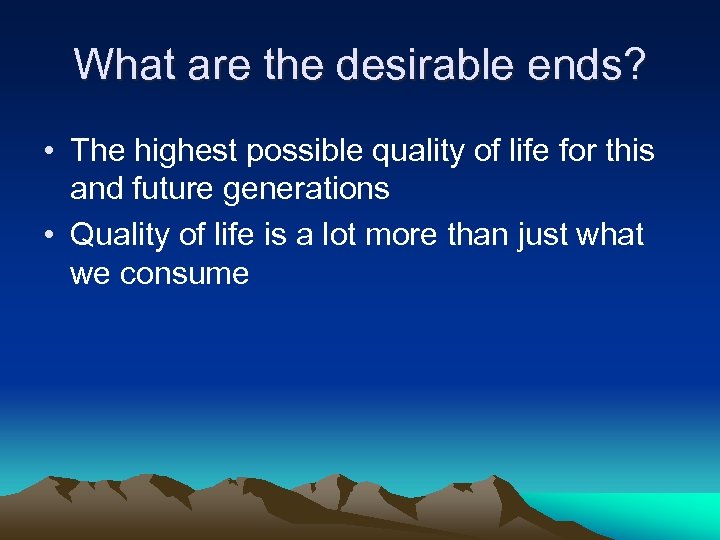 What are the desirable ends?

• The highest possible quality of life for this and future generations
• Quality of life is a lot more than just what we consume